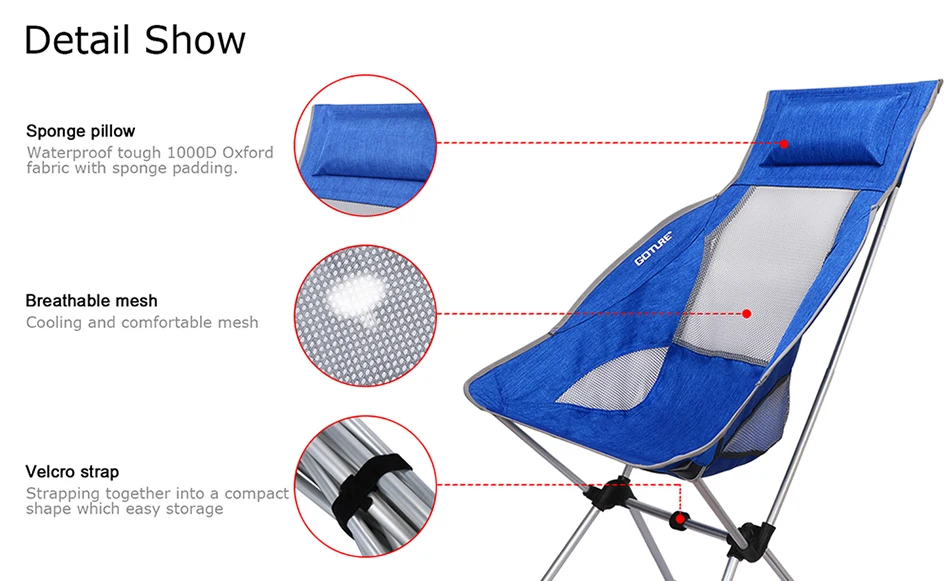 Detail Show

Sponge pillow
Waterproof tough 1000D Oxford fabric with sponge padding.

Breathable mesh
Cooling and comfortable mesh

Velcro strap
Strapping together into a compact shape which easy storage

GOTURE